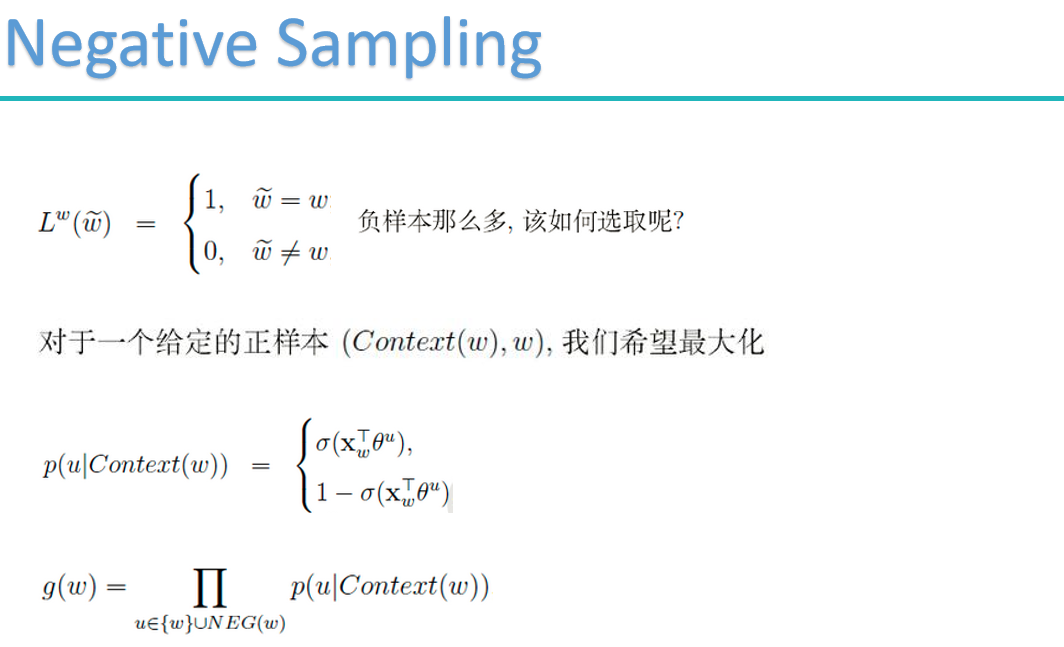 Negative Sampling

$L^w(\widetilde{w}) = \begin{cases} 1, & \widetilde{w} = w \\ 0, & \widetilde{w} \neq w \end{cases}$ 负样本那么多, 该如何选取呢?

对于一个给定的正样本 $(Context(w), w)$, 我们希望最大化

$p(u|Context(w)) = \begin{cases} \sigma(\mathbf{x}_w^\top \theta^u), \\ 1 - \sigma(\mathbf{x}_w^\top \theta^u) \end{cases}$

$g(w) = \prod_{u \in \{w\} \cup NEG(w)} p(u|Context(w))$